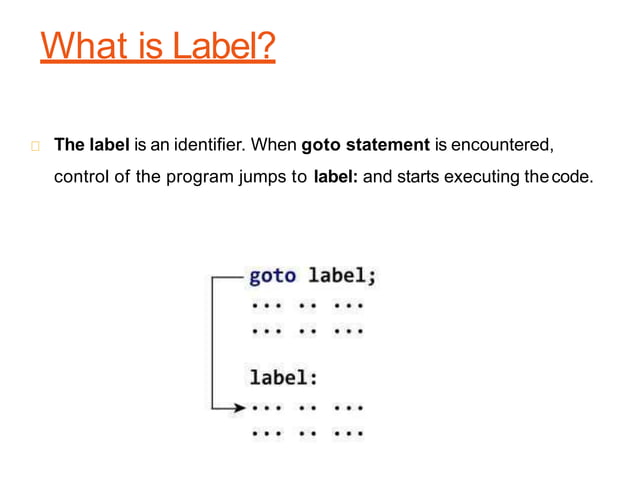 What is Label?

The label is an identifier. When goto statement is encountered, control of the program jumps to label: and starts executing the code.

goto label;
... .. ...
... .. ...

label:
... .. ...
... .. ...